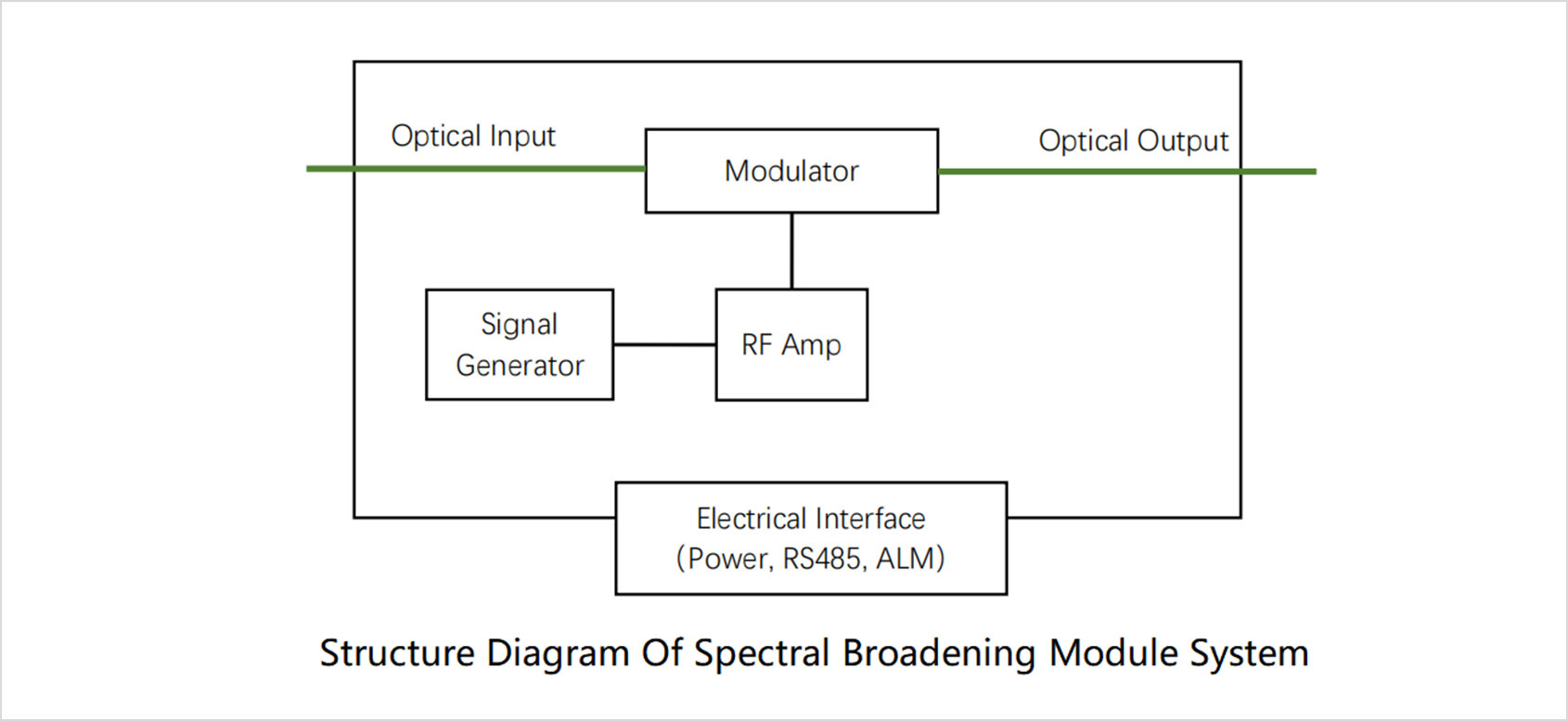 Optical Input

Modulator

Optical Output

Signal Generator

RF Amp

Electrical Interface
(Power, RS485, ALM)

Structure Diagram Of Spectral Broadening Module System